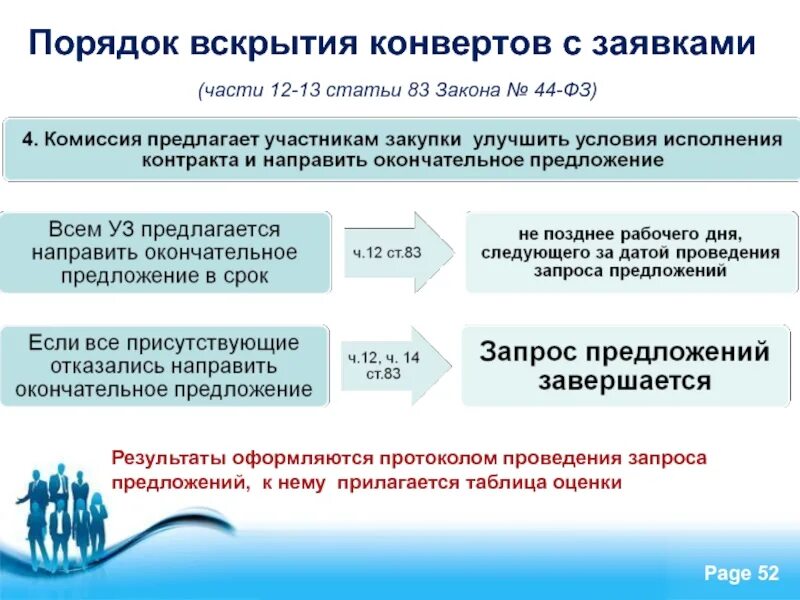 Порядок вскрытия конвертов с заявками

(части 12-13 статьи 83 Закона № 44-ФЗ)

4. Комиссия предлагает участникам закупки улучшить условия исполнения контракта и направить окончательное предложение

Всем УЗ предлагается направить окончательное предложение в срок

ч.12 ст.83

не позднее рабочего дня, следующего за датой проведения запроса предложений

Если все присутствующие отказались направить окончательное предложение

ч.12, ч. 14 ст.83

Запрос предложений завершается

Результаты оформляются протоколом проведения запроса предложений, к нему прилагается таблица оценки

Page 52